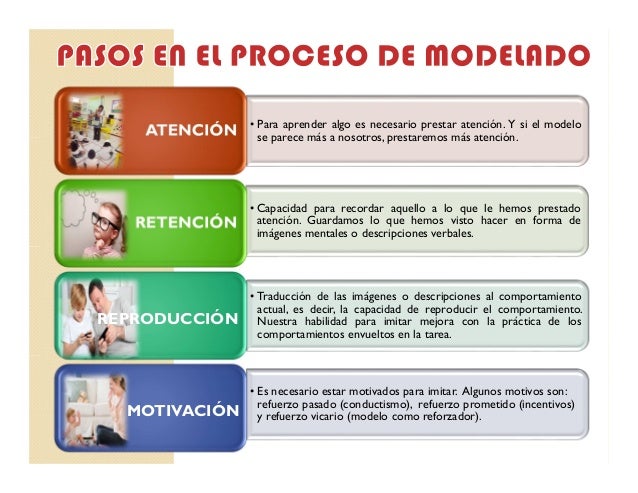 PASOS EN EL PROCESO DE MODELADO

ATENCIÓN

• Para aprender algo es necesario prestar atención. Y si el modelo se parece más a nosotros, prestaremos más atención.

RETENCIÓN

• Capacidad para recordar aquello a lo que le hemos prestado atención. Guardamos lo que hemos visto hacer en forma de imágenes mentales o descripciones verbales.

REPRODUCCIÓN

• Traducción de las imágenes o descripciones al comportamiento actual, es decir, la capacidad de reproducir el comportamiento. Nuestra habilidad para imitar mejora con la práctica de los comportamientos envueltos en la tarea.

MOTIVACIÓN

• Es necesario estar motivados para imitar. Algunos motivos son: refuerzo pasado (conductismo), refuerzo prometido (incentivos) y refuerzo vicario (modelo como reforzador).